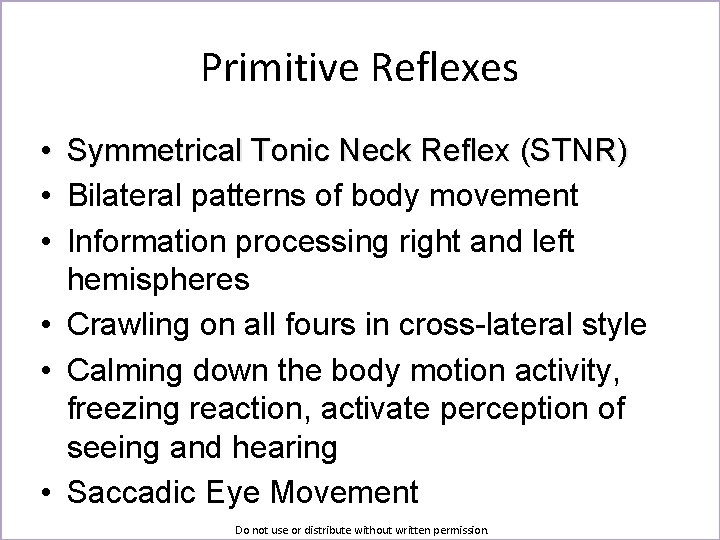 Primitive Reflexes

• Symmetrical Tonic Neck Reflex (STNR)
• Bilateral patterns of body movement
• Information processing right and left hemispheres
• Crawling on all fours in cross-lateral style
• Calming down the body motion activity, freezing reaction, activate perception of seeing and hearing
• Saccadic Eye Movement

Do not use or distribute without written permission